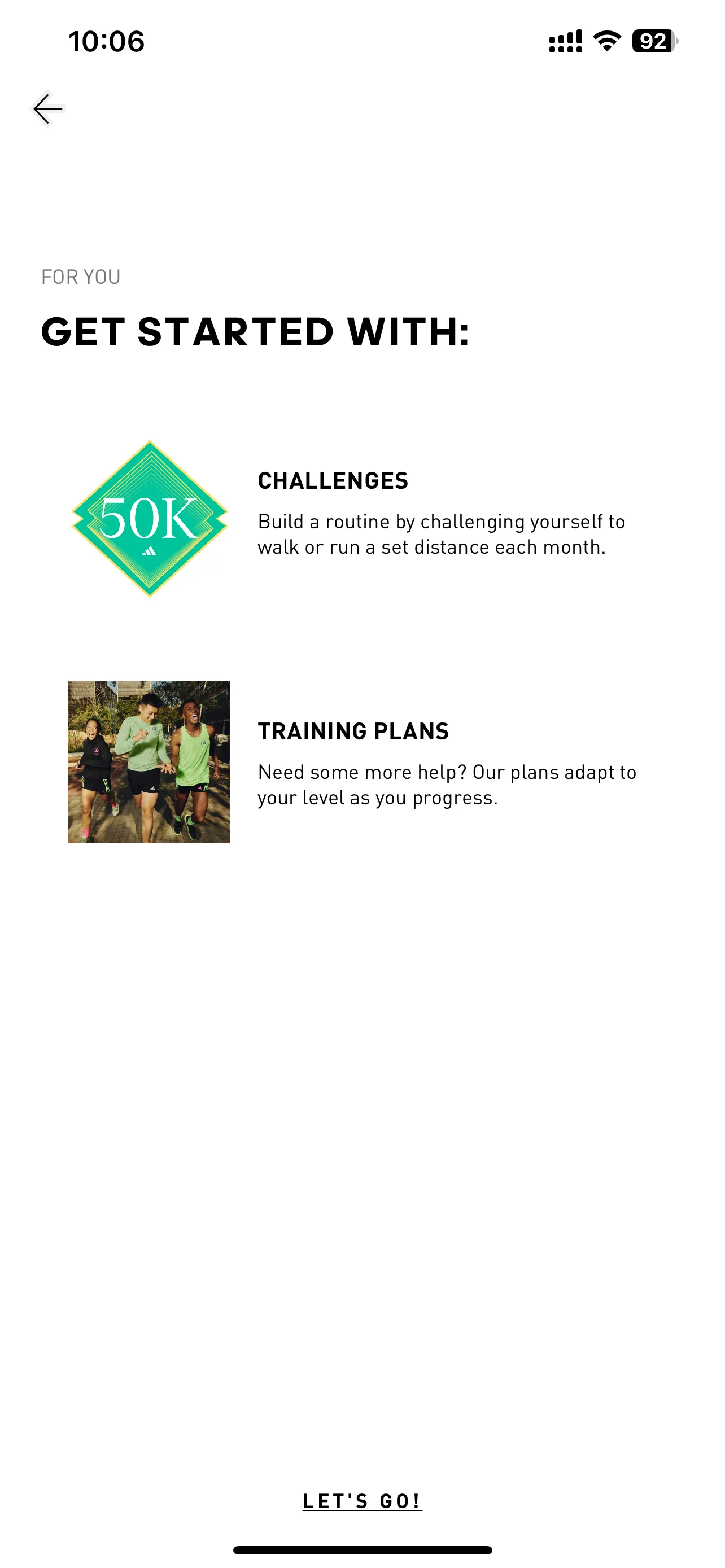 10:06

92

FOR YOU

GET STARTED WITH:

50K

CHALLENGES

Build a routine by challenging yourself to walk or run a set distance each month.

TRAINING PLANS

Need some more help? Our plans adapt to your level as you progress.

LET'S GO!